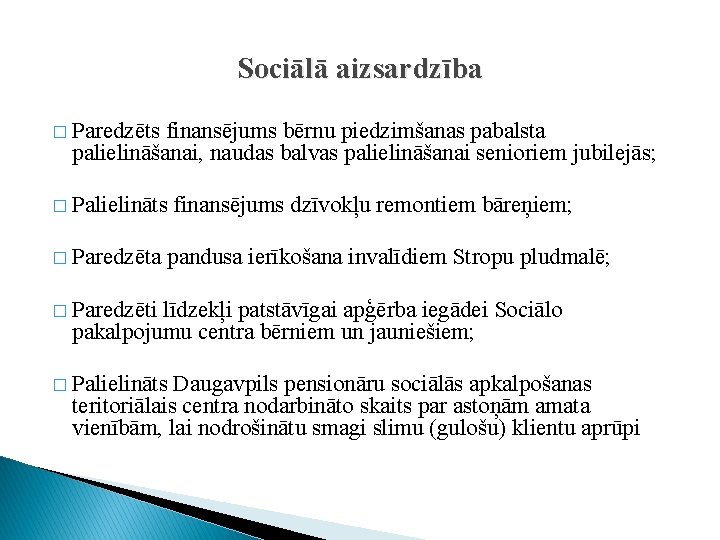 Sociālā aizsardzība

□ Paredzēts finansējums bērnu piedzimšanas pabalsta palielināšanai, naudas balvas palielināšanai senioriem jubilejās;

□ Palielināts finansējums dzīvokļu remontiem bāreņiem;

□ Paredzēta pandusa ierīkošana invalīdiem Stropu pludmalē;

□ Paredzēti līdzekļi patstāvīgai apģērba iegādei Sociālo pakalpojumu centra bērniem un jauniešiem;

□ Palielināts Daugavpils pensionāru sociālās apkalpošanas teritoriālais centra nodarbināto skaits par astoņām amata vienībām, lai nodrošinātu smagi slimu (gulošu) klientu aprūpi